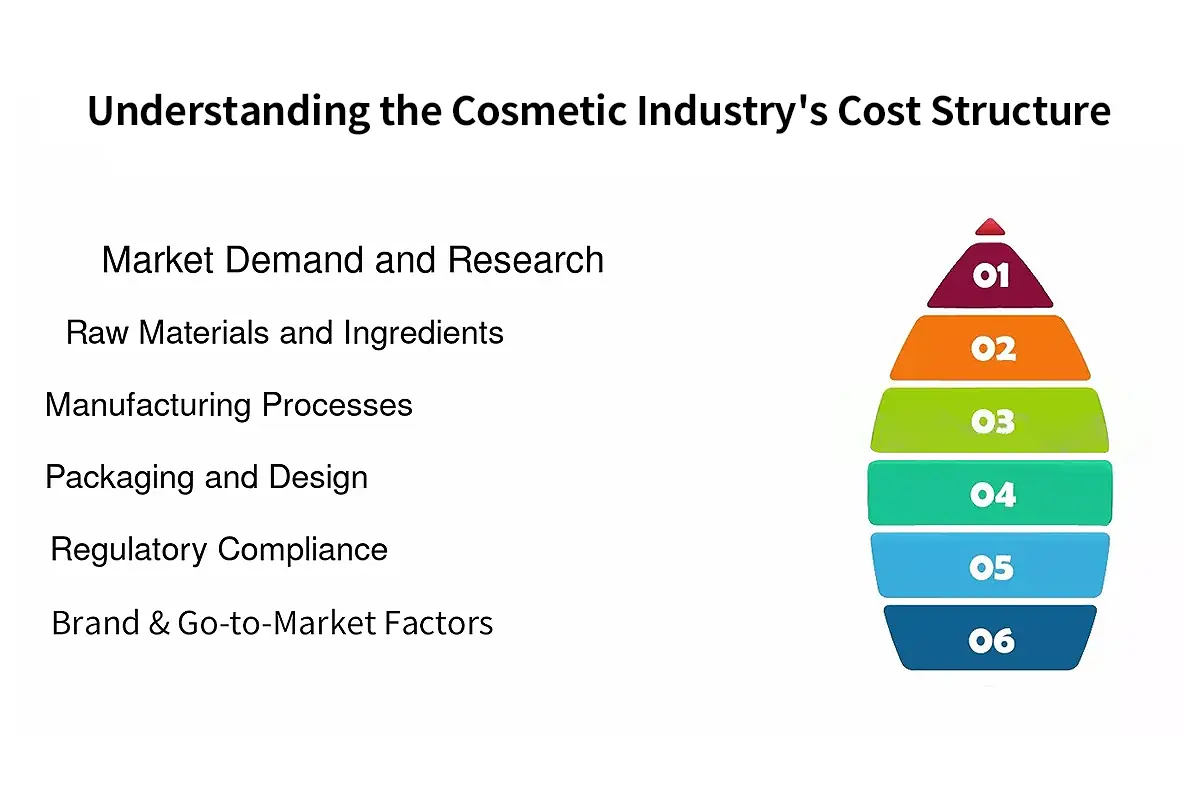 Understanding the Cosmetic Industry's Cost Structure

Market Demand and Research

Raw Materials and Ingredients

Manufacturing Processes

Packaging and Design

Regulatory Compliance

Brand & Go-to-Market Factors

01

02

03

04

05

06